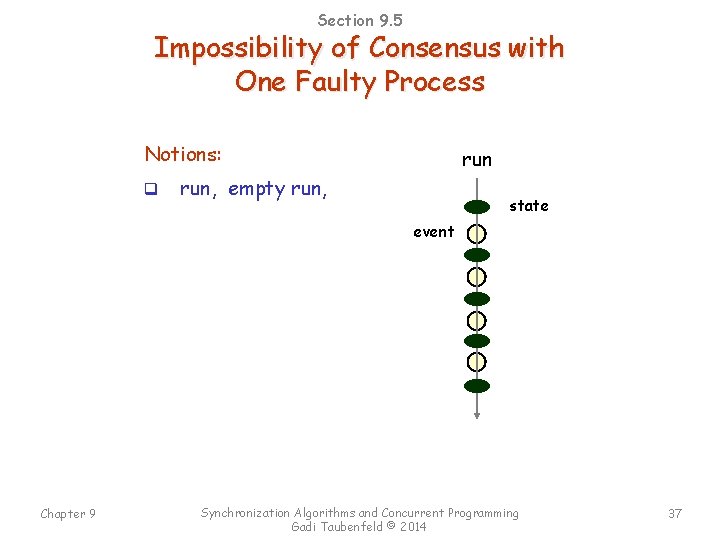 Section 9.5

Impossibility of Consensus with One Faulty Process

Notions:

❑ run, empty run,

run

state

event

Chapter 9

Synchronization Algorithms and Concurrent Programming
Gadi Taubenfeld © 2014

37